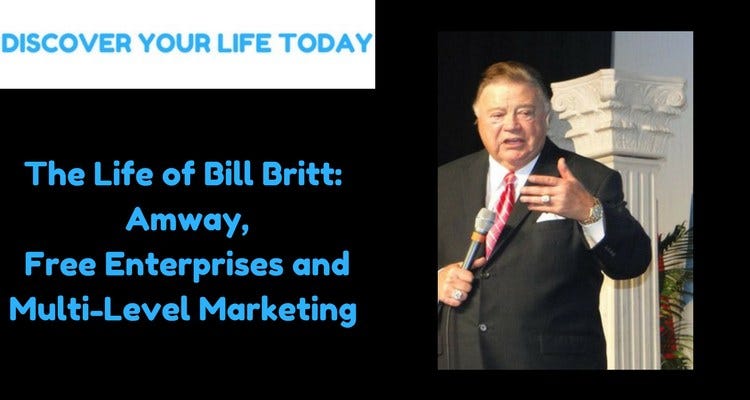 DISCOVER YOUR LIFE TODAY

The Life of Bill Britt: Amway, Free Enterprises and Multi-Level Marketing